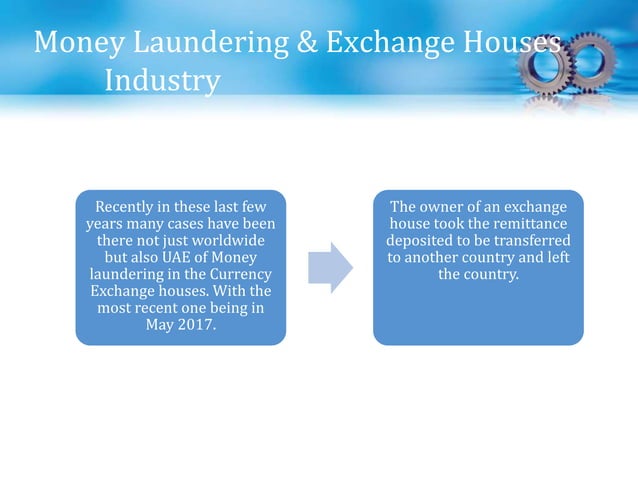 Money Laundering & Exchange Houses Industry

Recently in these last few years many cases have been there not just worldwide but also UAE of Money laundering in the Currency Exchange houses. With the most recent one being in May 2017.

The owner of an exchange house took the remittance deposited to be transferred to another country and left the country.